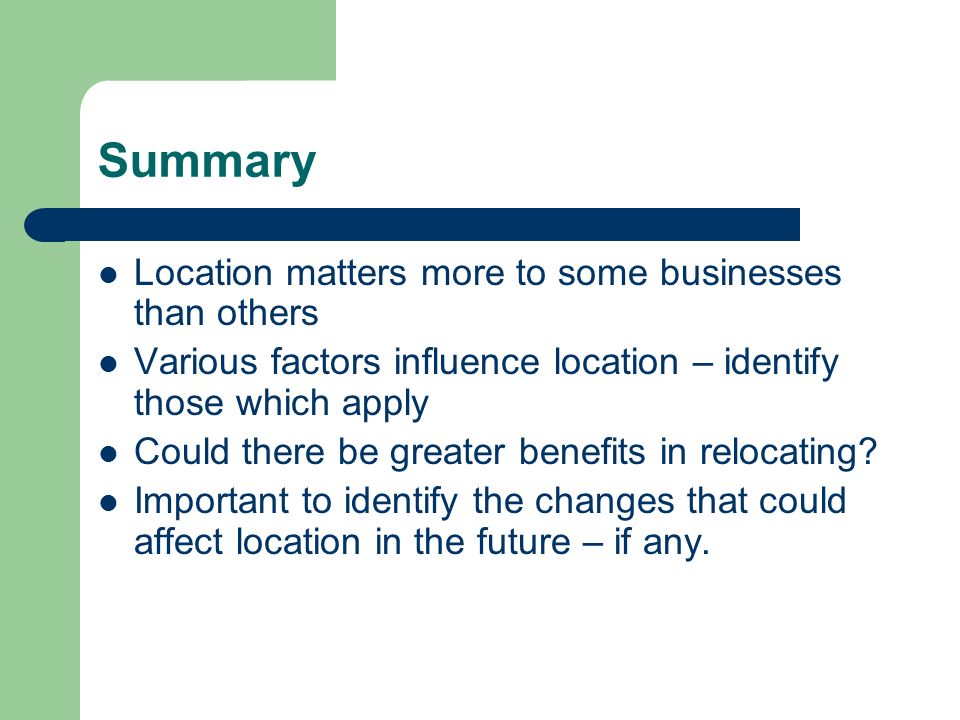 Summary

- Location matters more to some businesses than others
- Various factors influence location – identify those which apply
- Could there be greater benefits in relocating?
- Important to identify the changes that could affect location in the future – if any.